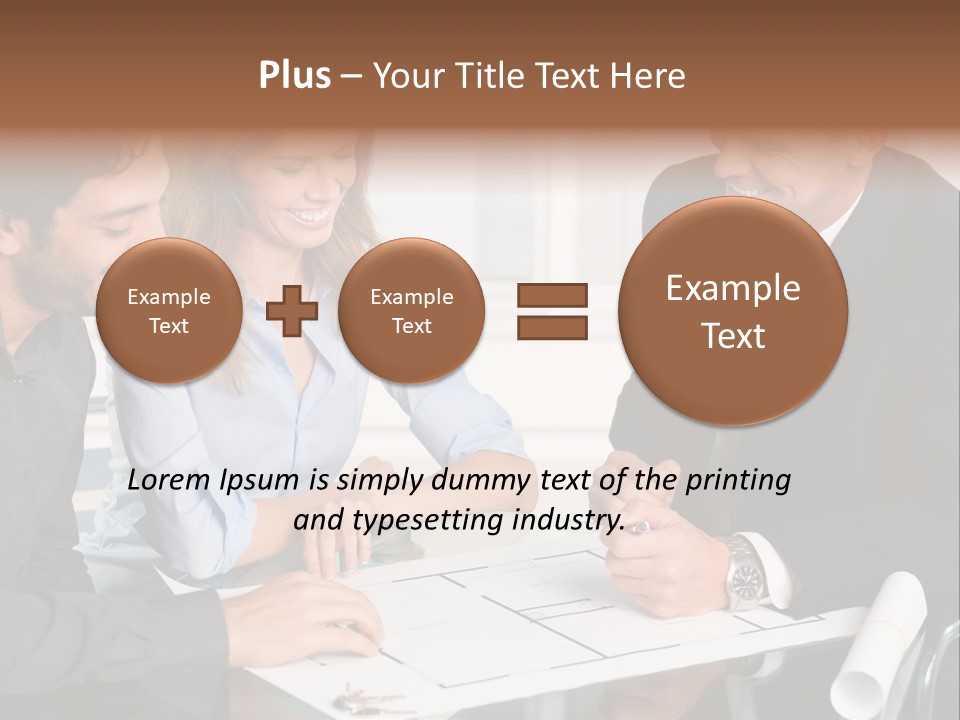 Plus – Your Title Text Here

Example Text

Example Text

Example Text

Lorem Ipsum is simply dummy text of the printing and typesetting industry.